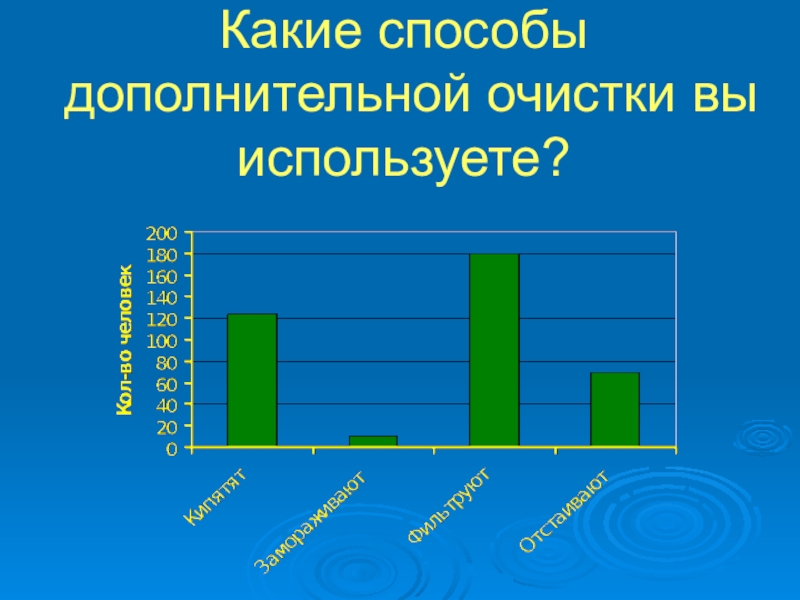 Какие способы дополнительной очистки вы используете?

Кол-во человек

200
180
160
140
120
100
80
60
40
20
0

Кипятят
Замораживают
Фильтруют
Отстаивают